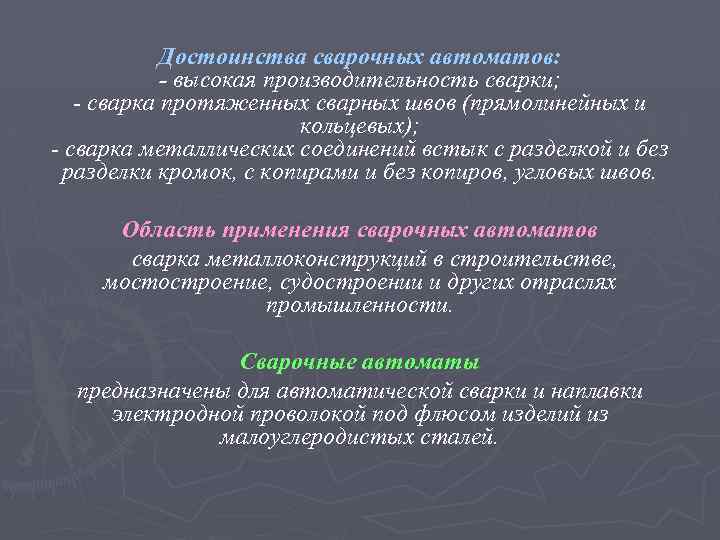 Достоинства сварочных автоматов:
- высокая производительность сварки;
- сварка протяженных сварных швов (прямолинейных и кольцевых);
- сварка металлических соединений встык с разделкой и без разделки кромок, с копирами и без копиров, угловых швов.

Область применения сварочных автоматов
сварка металлоконструкций в строительстве, мостостроение, судостроении и других отраслях промышленности.

Сварочные автоматы
предназначены для автоматической сварки и наплавки электродной проволокой под флюсом изделий из малоуглеродистых сталей.